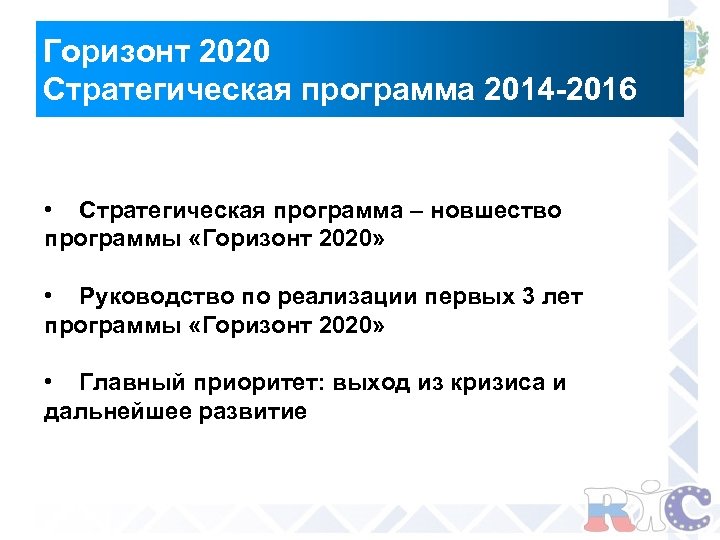 Горизонт 2020
Стратегическая программа 2014-2016

• Стратегическая программа – новшество программы «Горизонт 2020»

• Руководство по реализации первых 3 лет программы «Горизонт 2020»

• Главный приоритет: выход из кризиса и дальнейшее развитие

RIC